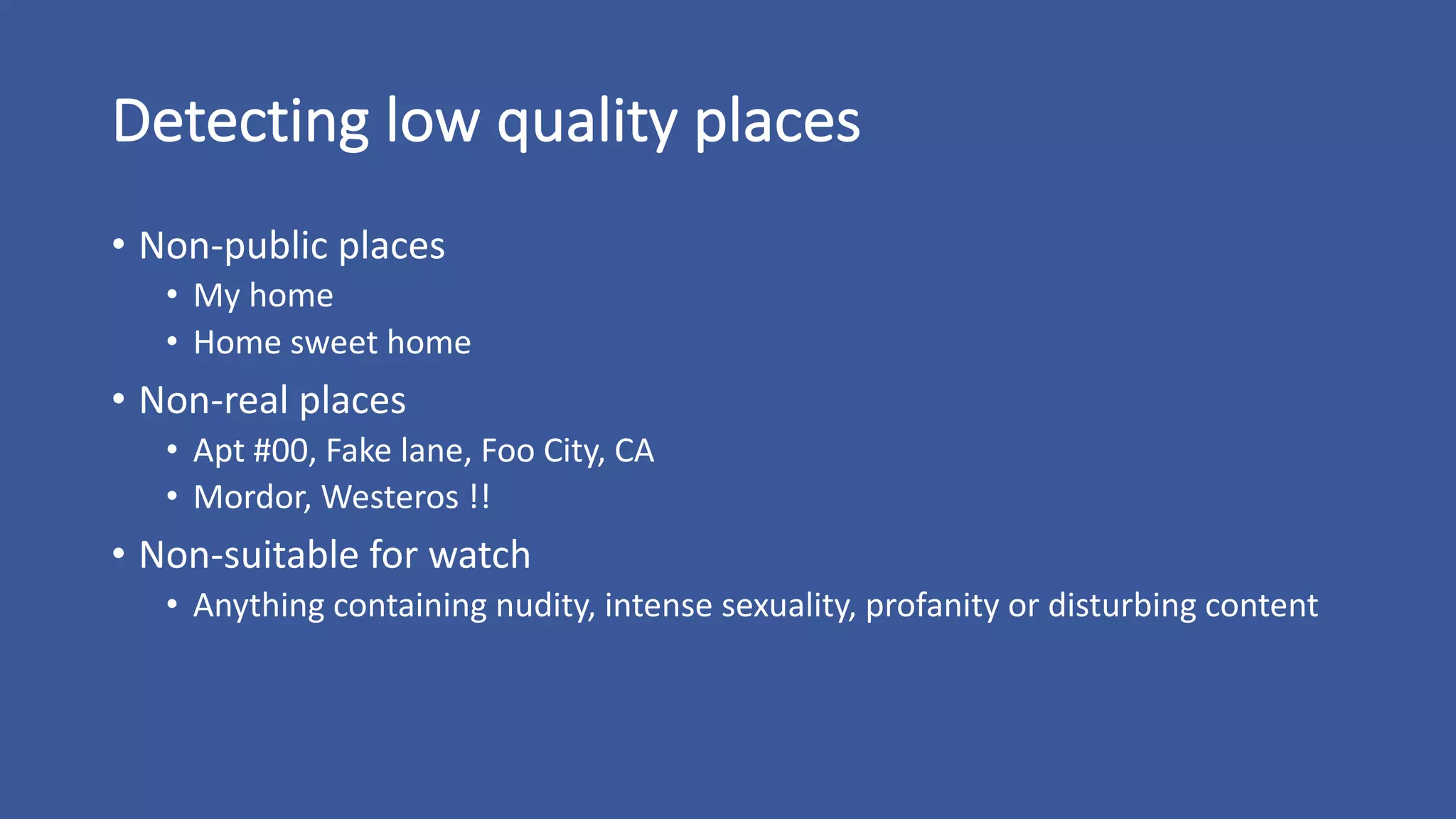 Detecting low quality places

• Non-public places
  • My home
  • Home sweet home
• Non-real places
  • Apt #00, Fake lane, Foo City, CA
  • Mordor, Westeros !!
• Non-suitable for watch
  • Anything containing nudity, intense sexuality, profanity or disturbing content